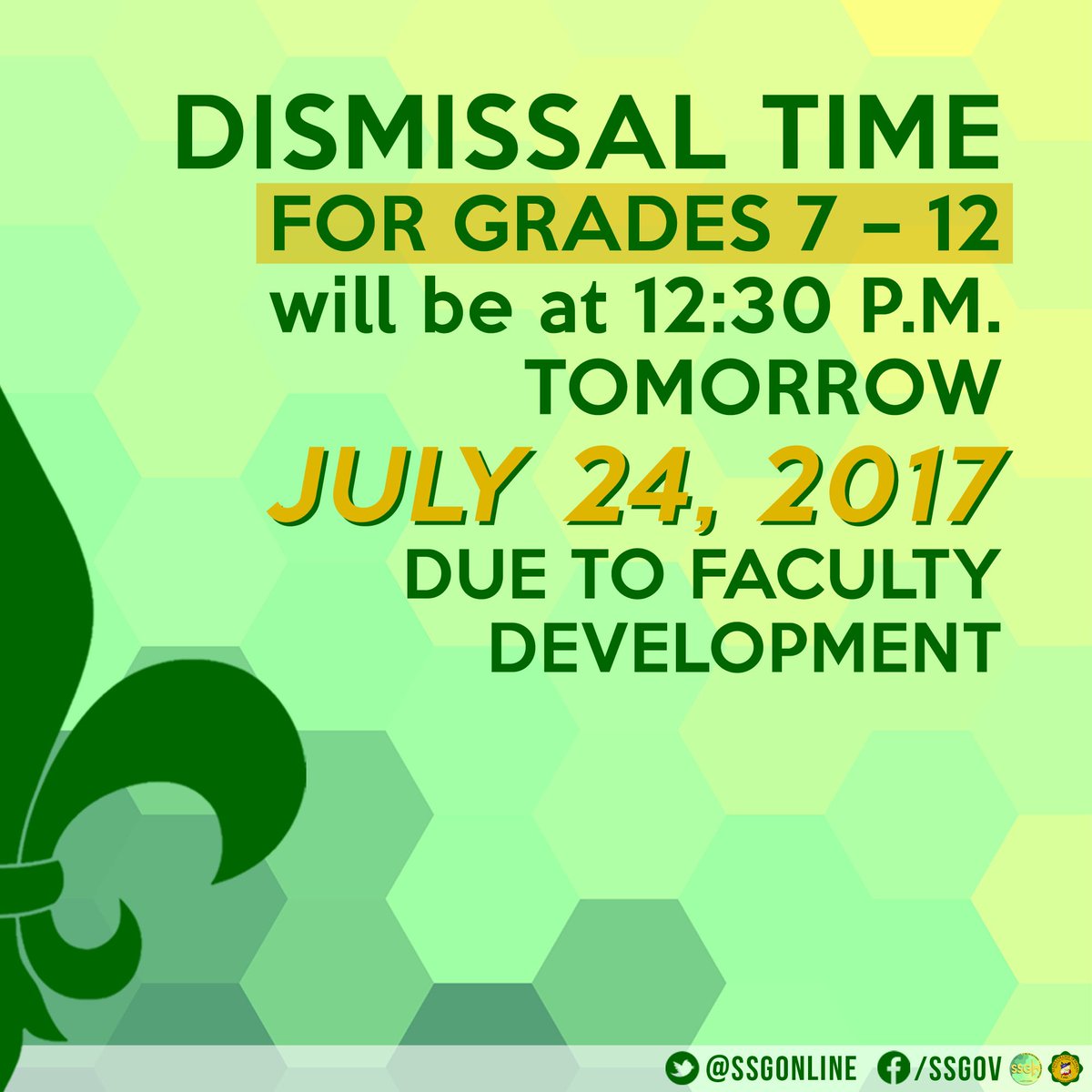 DISMISSAL TIME
FOR GRADES 7 – 12
will be at 12:30 P.M.
TOMORROW
JULY 24, 2017
DUE TO FACULTY DEVELOPMENT

@SSGONLINE /SSGOV